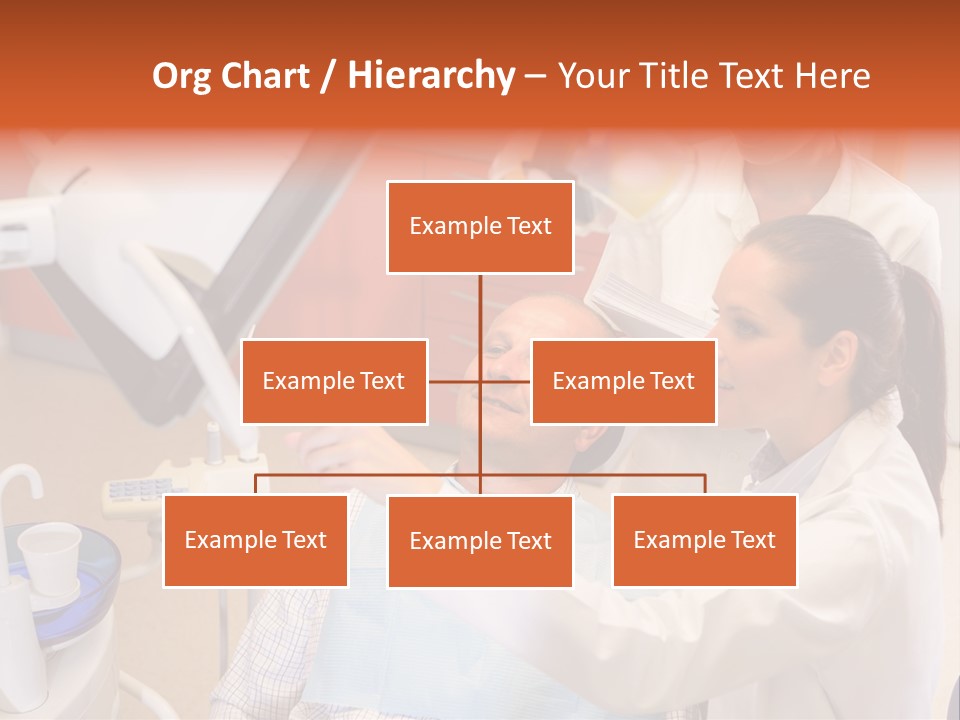 Org Chart / Hierarchy – Your Title Text Here

Example Text

Example Text

Example Text

Example Text

Example Text

Example Text